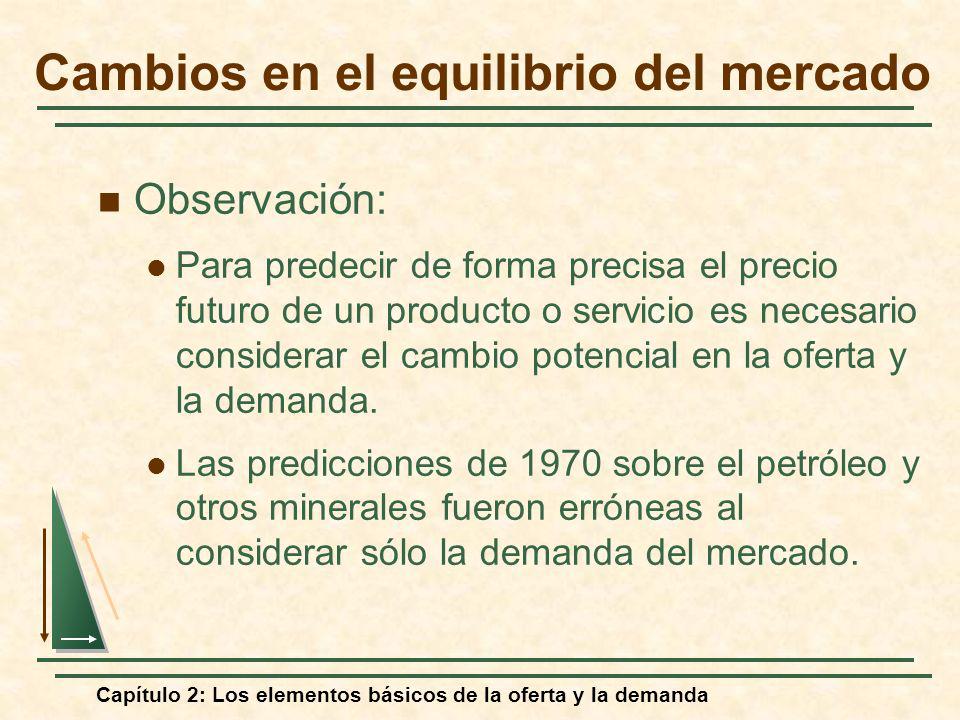 Cambios en el equilibrio del mercado

Observación:

Para predecir de forma precisa el precio futuro de un producto o servicio es necesario considerar el cambio potencial en la oferta y la demanda.

Las predicciones de 1970 sobre el petróleo y otros minerales fueron erróneas al considerar sólo la demanda del mercado.

Capítulo 2: Los elementos básicos de la oferta y la demanda